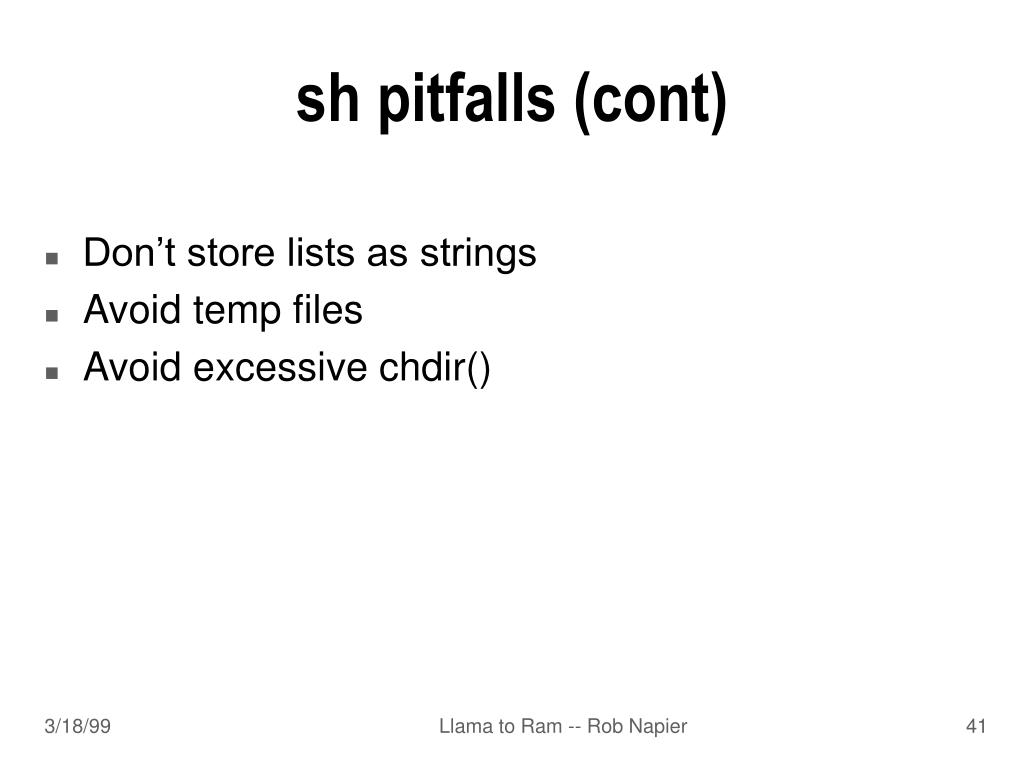 sh pitfalls (cont)

- Don’t store lists as strings
- Avoid temp files
- Avoid excessive chdir()

3/18/99

Llama to Ram -- Rob Napier

41